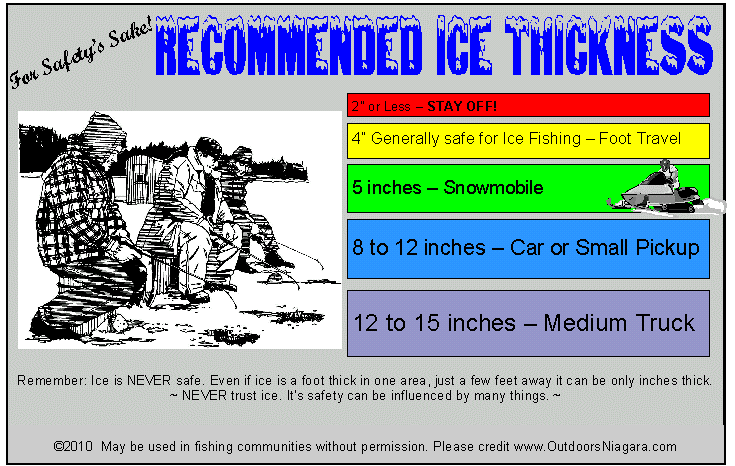 For Safety's Sake! RECOMMENDED ICE THICKNESS

2" or Less – STAY OFF!

4" Generally safe for Ice Fishing – Foot Travel

5 inches – Snowmobile

8 to 12 inches – Car or Small Pickup

12 to 15 inches – Medium Truck

Remember: Ice is NEVER safe. Even if ice is a foot thick in one area, just a few feet away it can be only inches thick. ~ NEVER trust ice. It's safety can be influenced by many things. ~

©2010 May be used in fishing communities without permission. Please credit www.OutdoorsNiagara.com